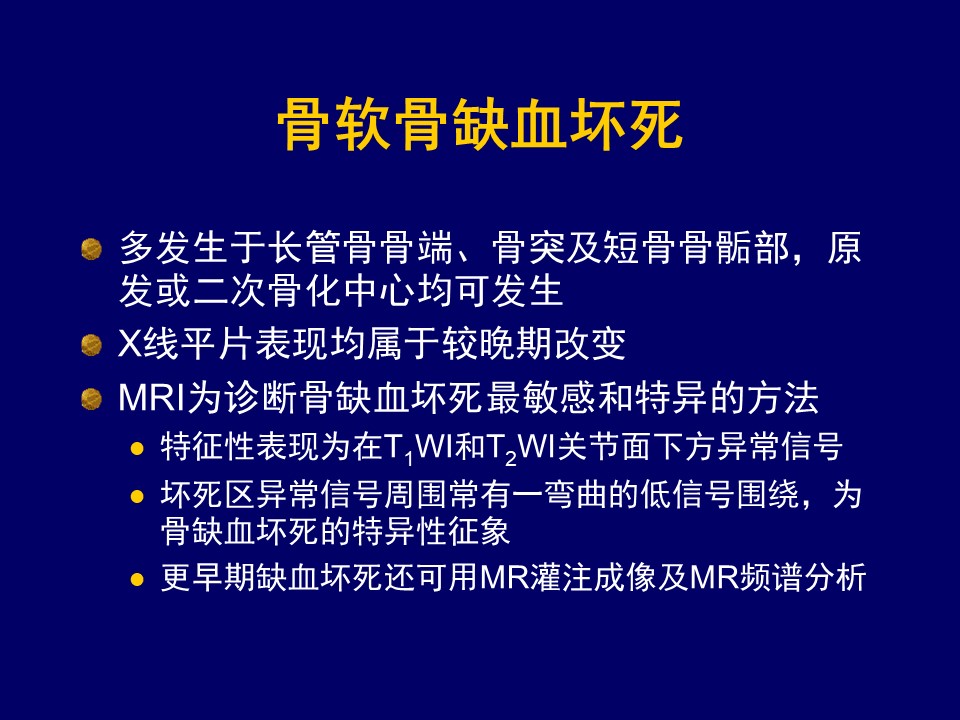 骨软骨缺血坏死

多发生于长管骨骨端、骨突及短骨骨骺部，原发或二次骨化中心均可发生

X线平片表现均属于较晚期改变

MRI为诊断骨缺血坏死最敏感和特异的方法

特征性表现为在$T_1$WI和$T_2$WI关节面下方异常信号

坏死区异常信号周围常有一弯曲的低信号围绕，为骨缺血坏死的特异性征象

更早期缺血坏死还可用MR灌注成像及MR频谱分析